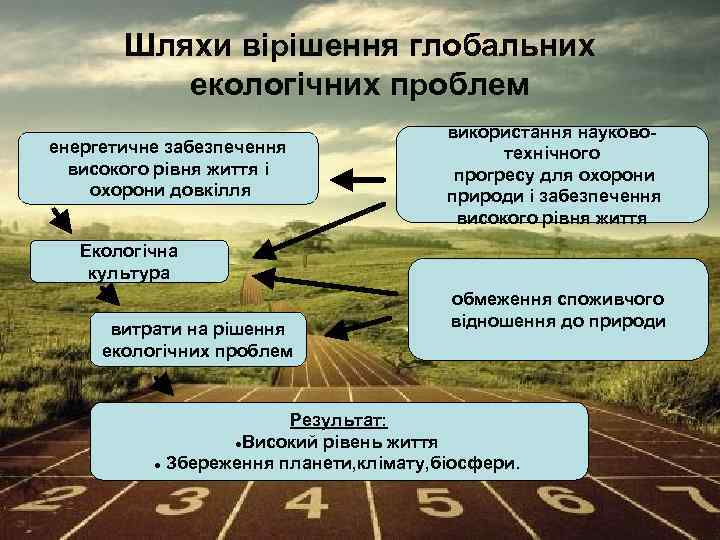 Шляхи вірішення глобальних екологічних проблем

енергетичне забезпечення високого рівня життя і охорони довкілля

використання науково-технічного прогресу для охорони природи і забезпечення високого рівня життя

Екологічна культура

обмеження споживчого відношення до природи

витрати на рішення екологічних проблем

Результат:
•Високий рівень життя
• Збереження планети,клімату,біосфери.

2 3 4 5 6 7